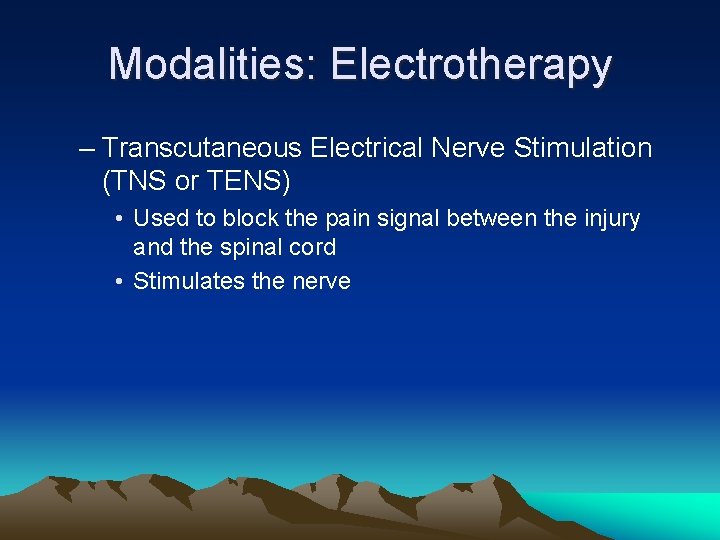 Modalities: Electrotherapy

– Transcutaneous Electrical Nerve Stimulation (TNS or TENS)

• Used to block the pain signal between the injury and the spinal cord

• Stimulates the nerve